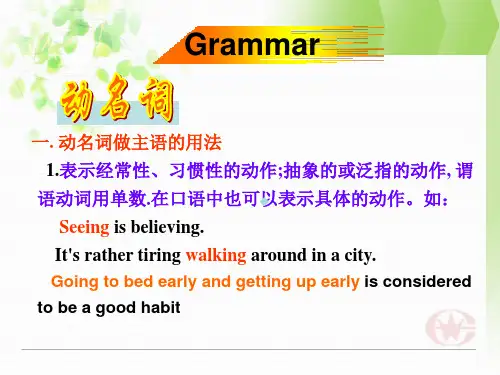 Grammar

动名词

一. 动名词做主语的用法

1.表示经常性、习惯性的动作;抽象的或泛指的动作, 谓语动词用单数.在口语中也可以表示具体的动作。如:

Seeing is believing.

It's rather tiring walking around in a city.

Going to bed early and getting up early is considered to be a good habit